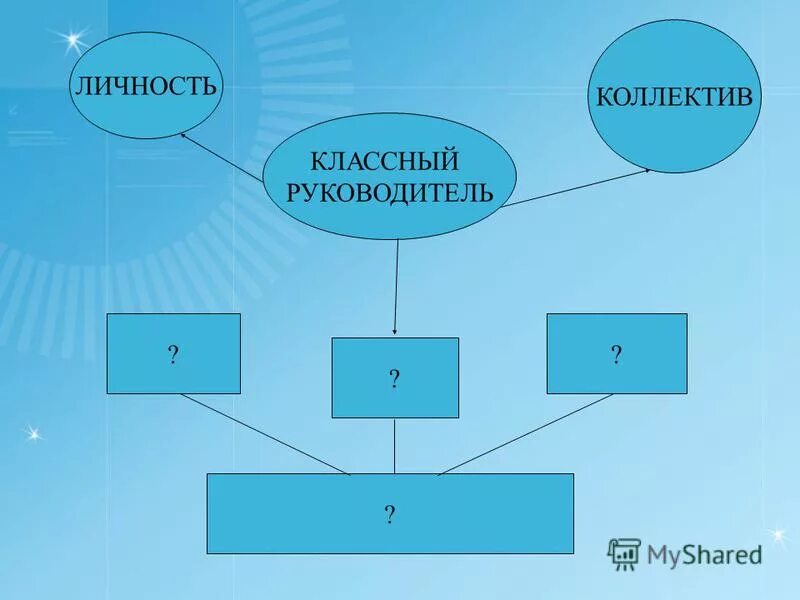 ЛИЧНОСТЬ

КОЛЛЕКТИВ

КЛАССНЫЙ РУКОВОДИТЕЛЬ

?

?

?

?

MyShared